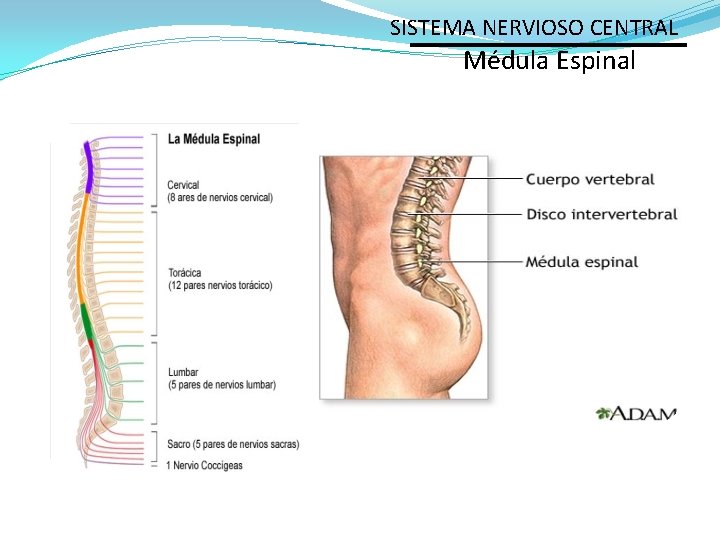 SISTEMA NERVIOSO CENTRAL
Médula Espinal

La Médula Espinal

Cervical
(8 ares de nervios cervical)

Torácica
(12 pares nervios torácico)

Lumbar
(5 pares de nervios lumbar)

Sacro (5 pares de nervios sacras)

1 Nervio Coccígeas

Cuerpo vertebral

Disco intervertebral

Médula espinal

ADAM